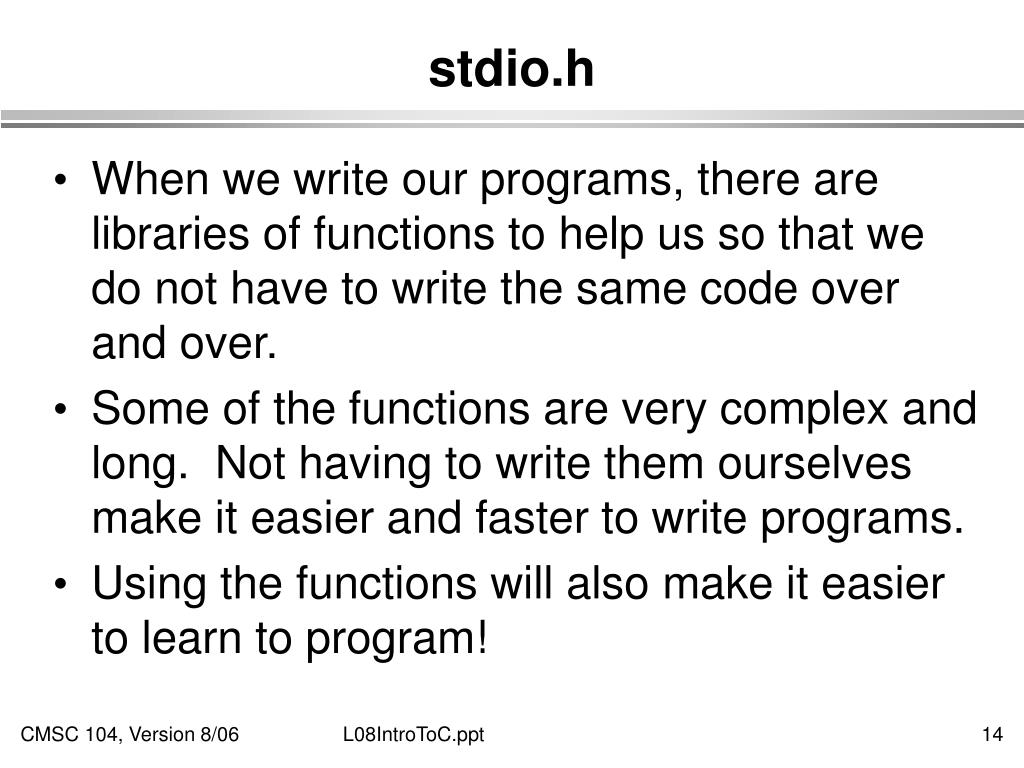 stdio.h

• When we write our programs, there are libraries of functions to help us so that we do not have to write the same code over and over.
• Some of the functions are very complex and long.  Not having to write them ourselves make it easier and faster to write programs.
• Using the functions will also make it easier to learn to program!

CMSC 104, Version 8/06
L08IntroToC.ppt
14